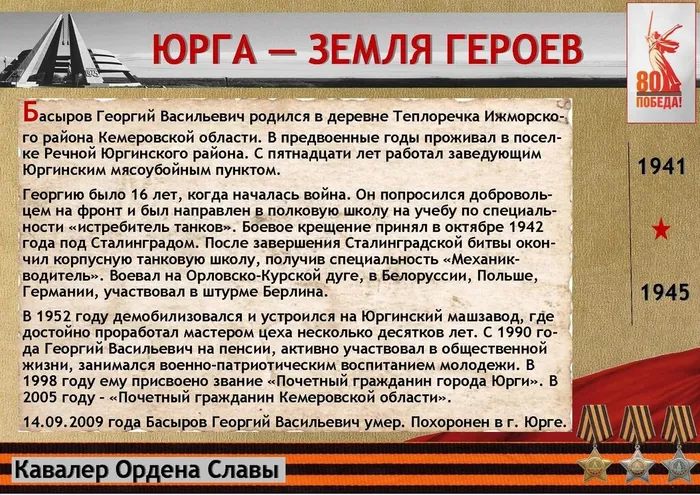 ЮРГА — ЗЕМЛЯ ГЕРОЕВ

80 ПОБЕДА!

Басыров Георгий Васильевич родился в деревне Теплоречка Ижморского района Кемеровской области. В предвоенные годы проживал в поселке Речной Юргинского района. С пятнадцати лет работал заведующим Юргинским мясоубойным пунктом.

Георгию было 16 лет, когда началась война. Он попросился добровольцем на фронт и был направлен в полковую школу на учебу по специальности «истребитель танков». Боевое крещение принял в октябре 1942 года под Сталинградом. После завершения Сталинградской битвы окончил корпусную танковую школу, получив специальность «Механик-водитель». Воевал на Орловско-Курской дуге, в Белоруссии, Польше, Германии, участвовал в штурме Берлина.

В 1952 году демобилизовался и устроился на Юргинский машзавод, где достойно проработал мастером цеха несколько десятков лет. С 1990 года Георгий Васильевич на пенсии, активно участвовал в общественной жизни, занимался военно-патриотическим воспитанием молодежи. В 1998 году ему присвоено звание «Почетный гражданин города Юрги». В 2005 году - «Почетный гражданин Кемеровской области».

14.09.2009 года Басыров Георгий Васильевич умер. Похоронен в г. Юрге.

1941

1945

Кавалер Ордена Славы